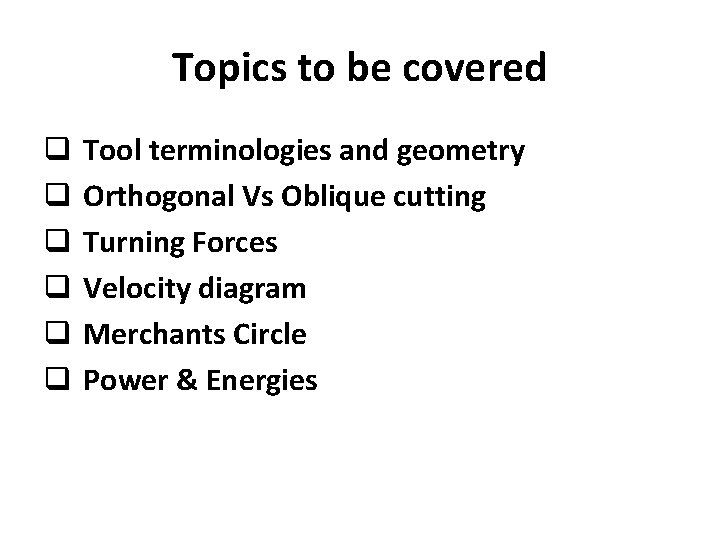 Topics to be covered

❑ Tool terminologies and geometry
❑ Orthogonal Vs Oblique cutting
❑ Turning Forces
❑ Velocity diagram
❑ Merchants Circle
❑ Power & Energies